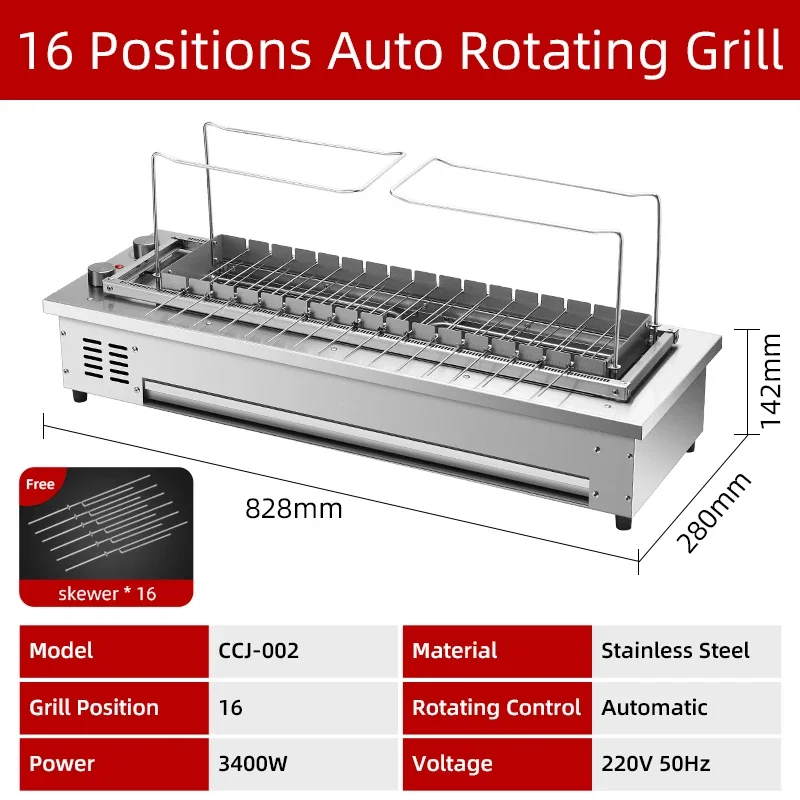 16 Positions Auto Rotating Grill

142mm

828mm

280mm

Free

skewer * 16

| Model | CCJ-002 | Material | Stainless Steel |
|---|---|---|---|
| Grill Position | 16 | Rotating Control | Automatic |
| Power | 3400W | Voltage | 220V 50Hz |